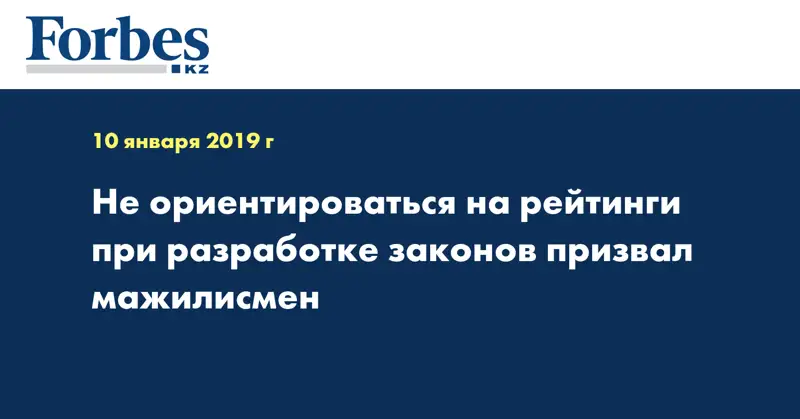 Forbes
KZ

10 января 2019 г

Не ориентироваться на рейтинги при разработке законов призвал мажилисмен